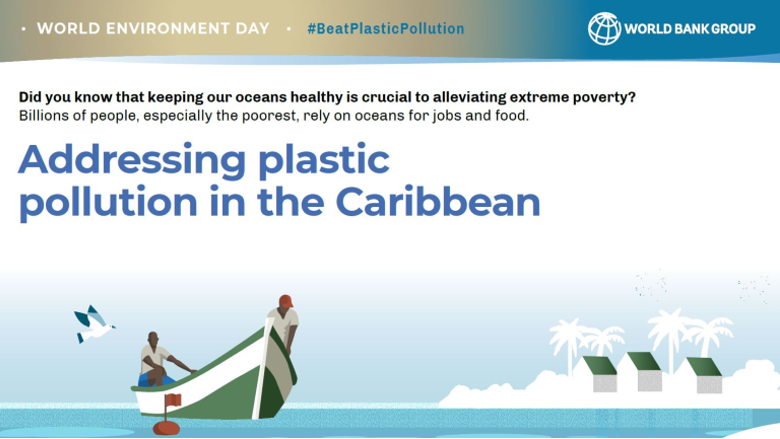 • WORLD ENVIRONMENT DAY • #BeatPlasticPollution

WORLD BANK GROUP

Did you know that keeping our oceans healthy is crucial to alleviating extreme poverty?
Billions of people, especially the poorest, rely on oceans for jobs and food.

Addressing plastic pollution in the Caribbean